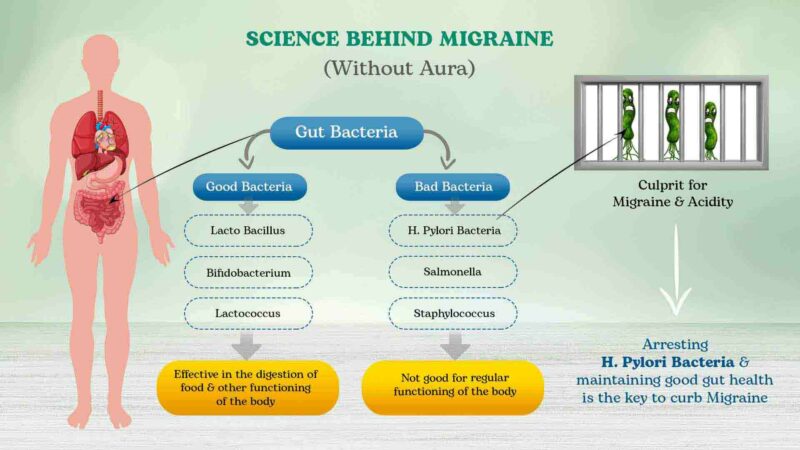 SCIENCE BEHIND MIGRAINE
(Without Aura)

Gut Bacteria

Good Bacteria

Lacto Bacillus

Bifidobacterium

Lactococcus

Effective in the digestion of food & other functioning of the body

Bad Bacteria

H. Pylori Bacteria

Salmonella

Staphylococcus

Not good for regular functioning of the body

Culprit for Migraine & Acidity

Arresting **H. Pylori Bacteria** & maintaining good gut health is the key to curb Migraine